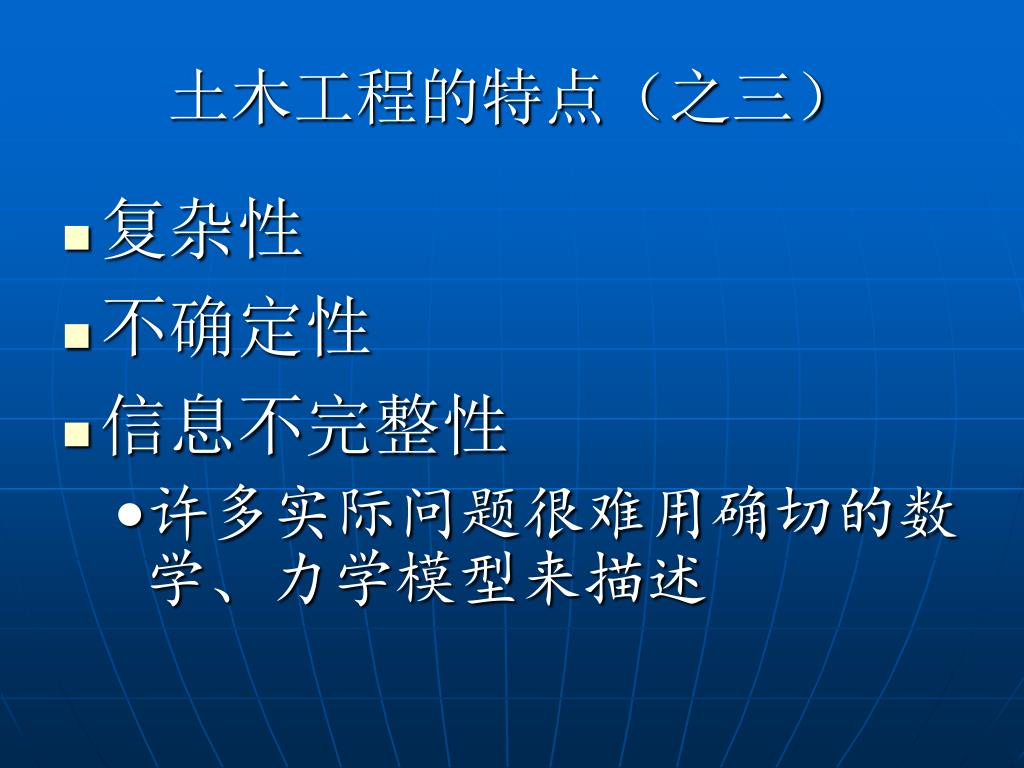 土木工程的特点（之三）

复杂性

不确定性

信息不完整性

许多实际问题很难用确切的数学、力学模型来描述